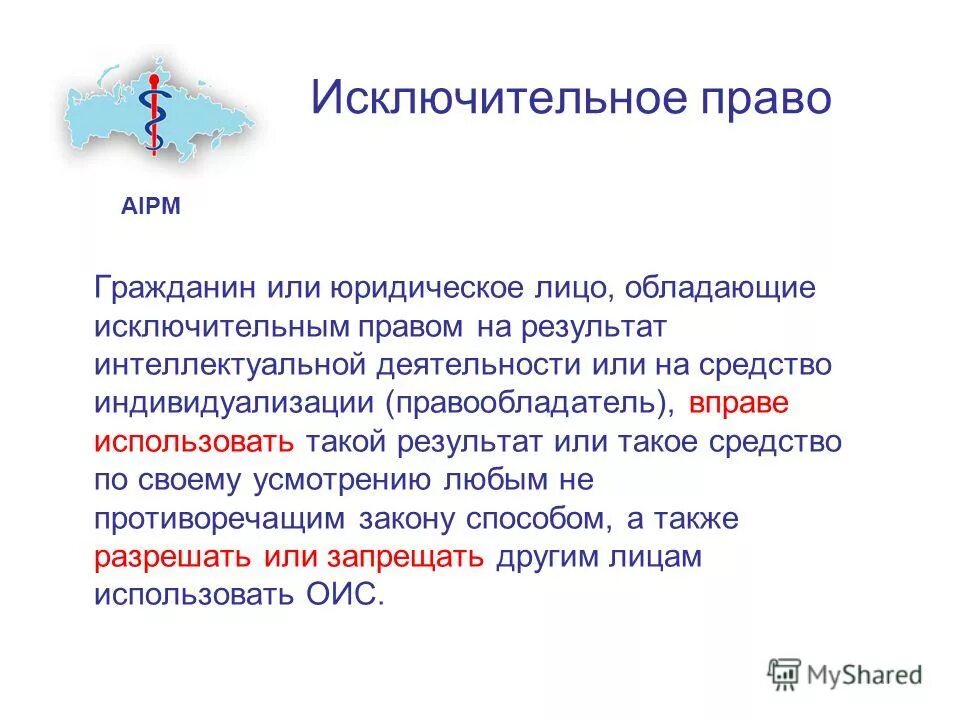 Исключительное право

AIPM

Гражданин или юридическое лицо, обладающие исключительным правом на результат интеллектуальной деятельности или на средство индивидуализации (правообладатель), вправе использовать такой результат или такое средство по своему усмотрению любым не противоречащим закону способом, а также разрешать или запрещать другим лицам использовать ОИС.

MyShared